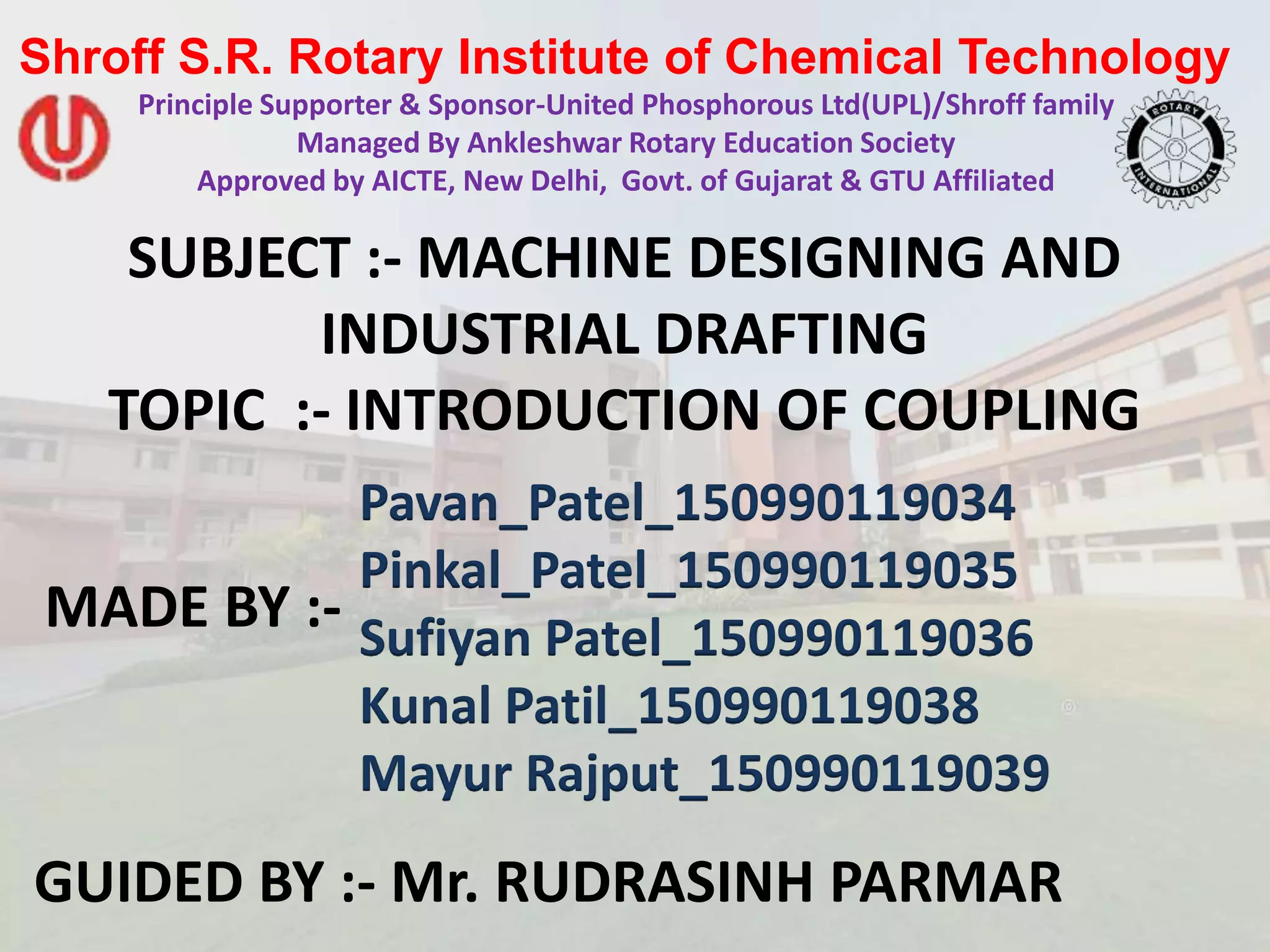 Shroff S.R. Rotary Institute of Chemical Technology

Principle Supporter & Sponsor-United Phosphorous Ltd(UPL)/Shroff family
Managed By Ankleshwar Rotary Education Society
Approved by AICTE, New Delhi, Govt. of Gujarat & GTU Affiliated

ROTARY INTERNATIONAL

SUBJECT :- MACHINE DESIGNING AND INDUSTRIAL DRAFTING
TOPIC :- INTRODUCTION OF COUPLING

MADE BY :-
Pavan_Patel_150990119034
Pinkal_Patel_150990119035
Sufiyan Patel_150990119036
Kunal Patil_150990119038
Mayur Rajput_150990119039

GUIDED BY :- Mr. RUDRASINH PARMAR